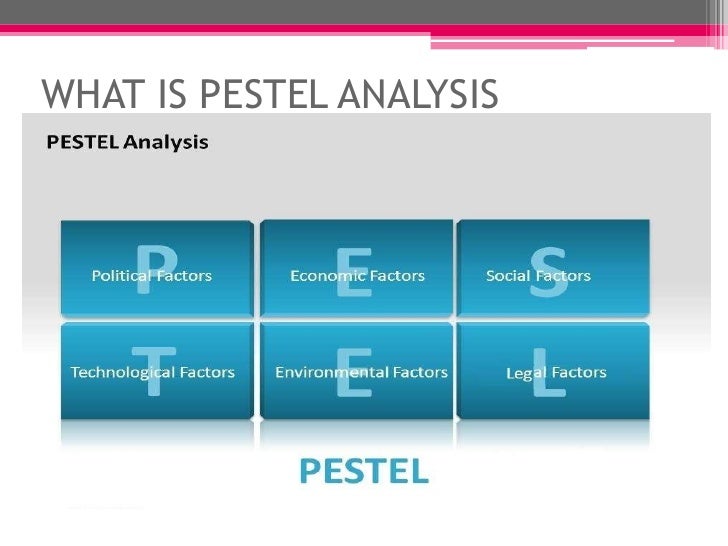 WHAT IS PESTEL ANALYSIS

PESTEL Analysis

P Political Factors

E Economic Factors

S Social Factors

T Technological Factors

E Environmental Factors

L Legal Factors

PESTEL